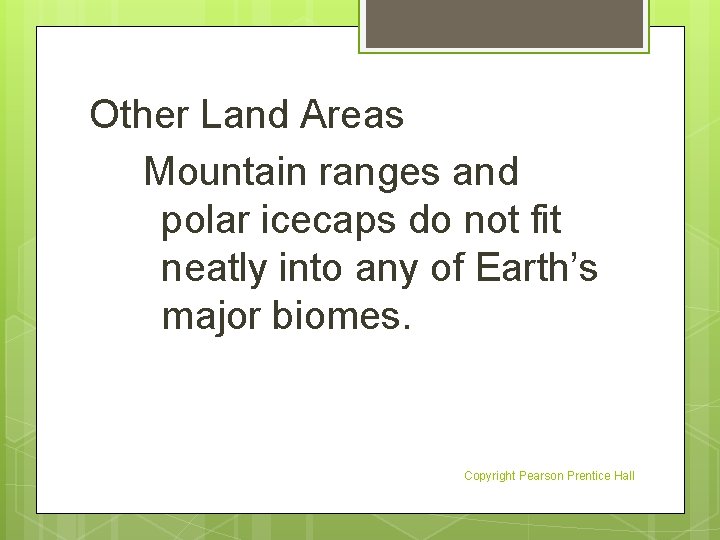 Other Land Areas

Mountain ranges and polar icecaps do not fit neatly into any of Earth’s major biomes.

Copyright Pearson Prentice Hall